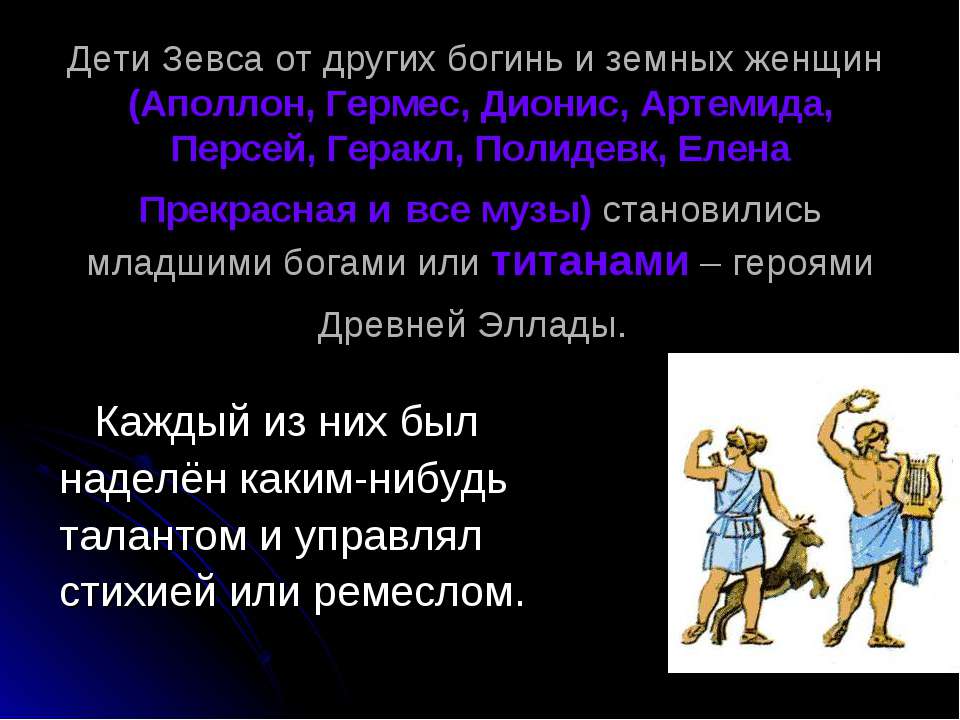 Дети Зевса от других богинь и земных женщин (Аполлон, Гермес, Дионис, Артемида, Персей, Геракл, Полидевк, Елена Прекрасная и все музы) становились младшими богами или титанами – героями Древней Эллады.

Каждый из них был наделён каким-нибудь талантом и управлял стихией или ремеслом.